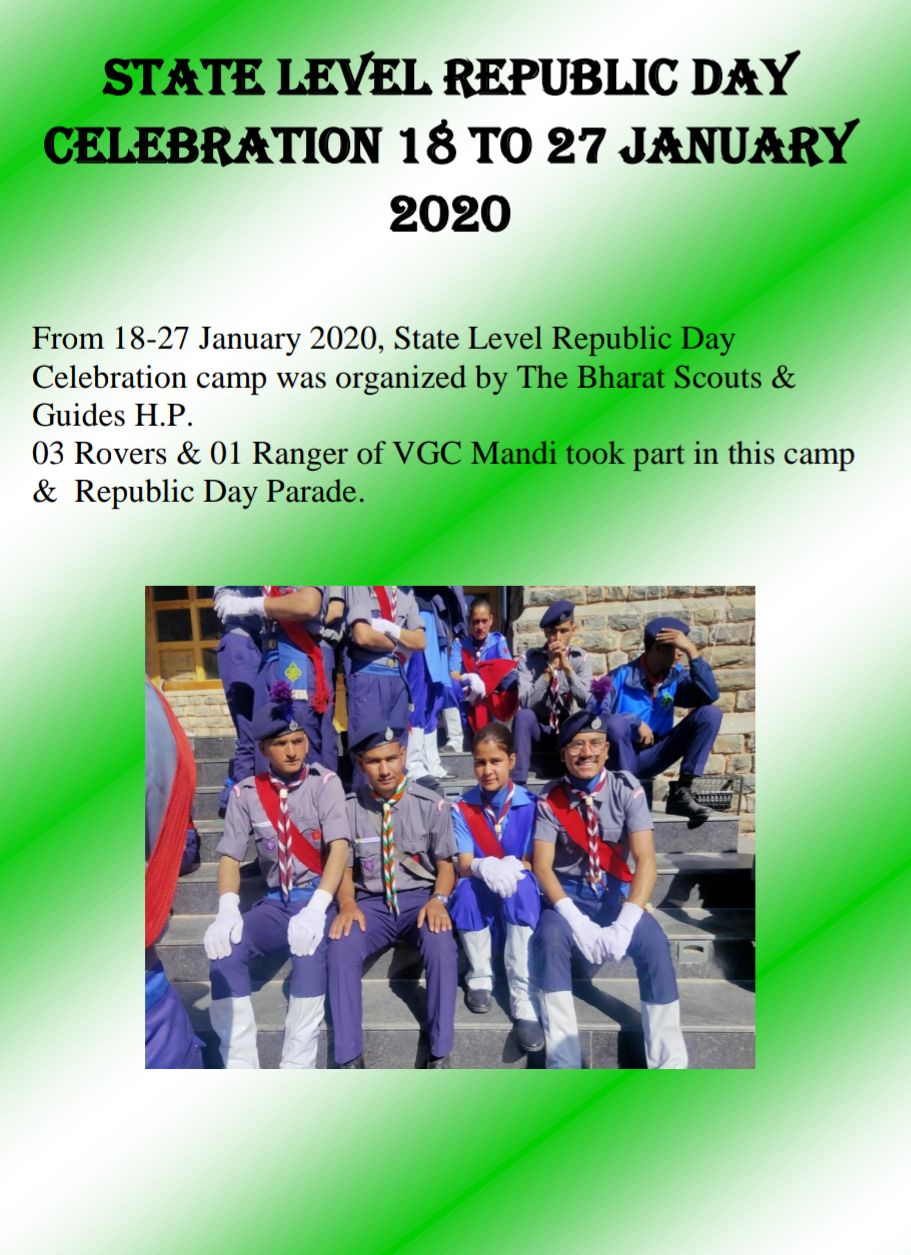 STATE LEVEL REPUBLIC DAY CELEBRATION 18 TO 27 JANUARY 2020

From 18-27 January 2020, State Level Republic Day Celebration camp was organized by The Bharat Scouts & Guides H.P.
03 Rovers & 01 Ranger of VGC Mandi took part in this camp & Republic Day Parade.